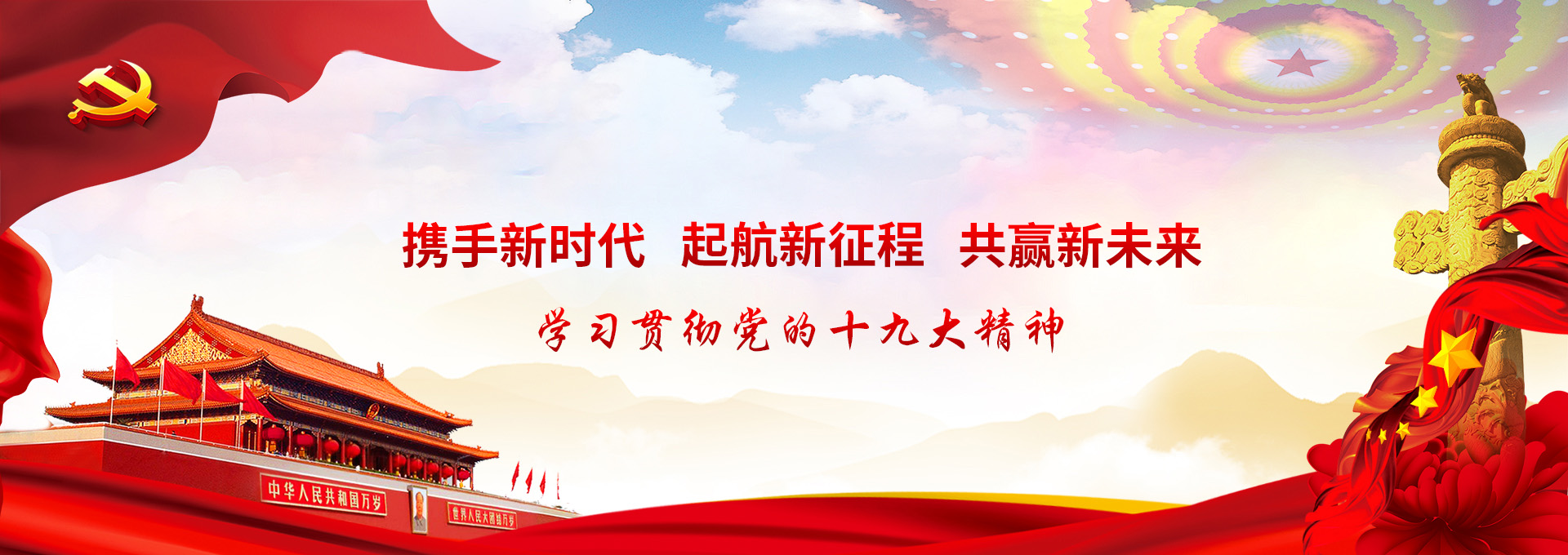 携手新时代　起航新征程　共赢新未来

学习贯彻党的十九大精神

中华人民共和国万岁

世界人民大团结万岁